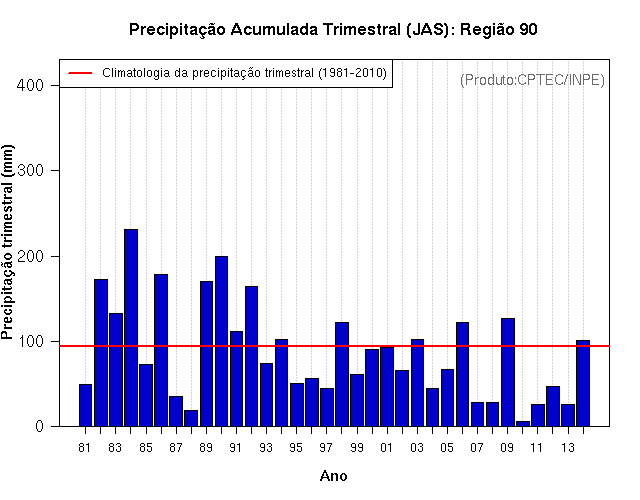 Precipitação Acumulada Trimestral (JAS): Região 90

Climatologia da precipitação trimestral (1981-2010)

(Produto:CPTEC/INPE)

Precipitação trimestral (mm)

400
300
200
100
0

81 83 85 87 89 91 93 95 97 99 01 03 05 07 09 11 13

Ano